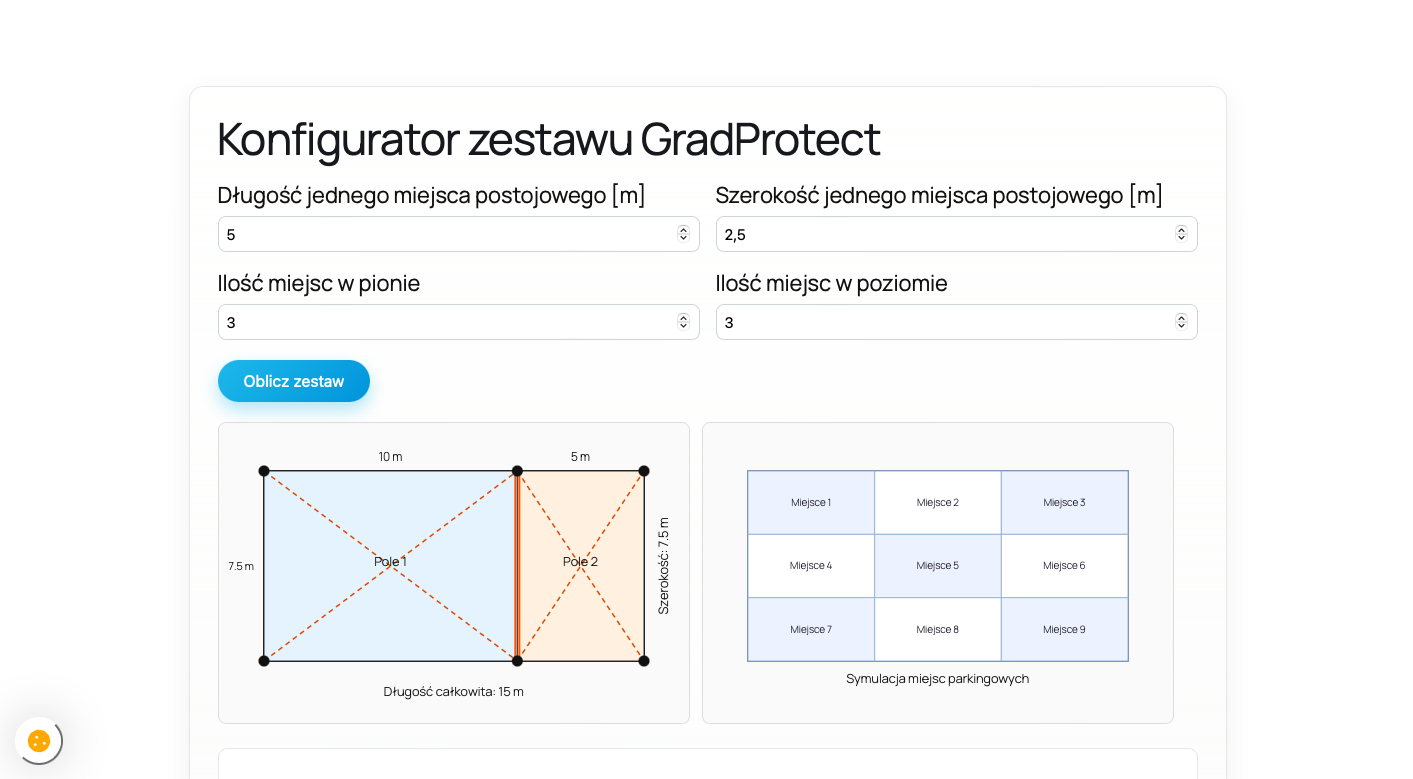 Konfigurator zestawu GradProtect

Długość jednego miejsca postojowego [m]
5

Szerokość jednego miejsca postojowego [m]
2,5

Ilość miejsc w pionie
3

Ilość miejsc w poziomie
3

Oblicz zestaw

10 m
5 m
7.5 m
Pole 1
Pole 2
Szerokość: 7.5 m
Długość całkowita: 15 m

| Miejsce 1 | Miejsce 2 | Miejsce 3 |
|---|---|---|
| Miejsce 4 | Miejsce 5 | Miejsce 6 |
| Miejsce 7 | Miejsce 8 | Miejsce 9 |

Symulacja miejsc parkingowych